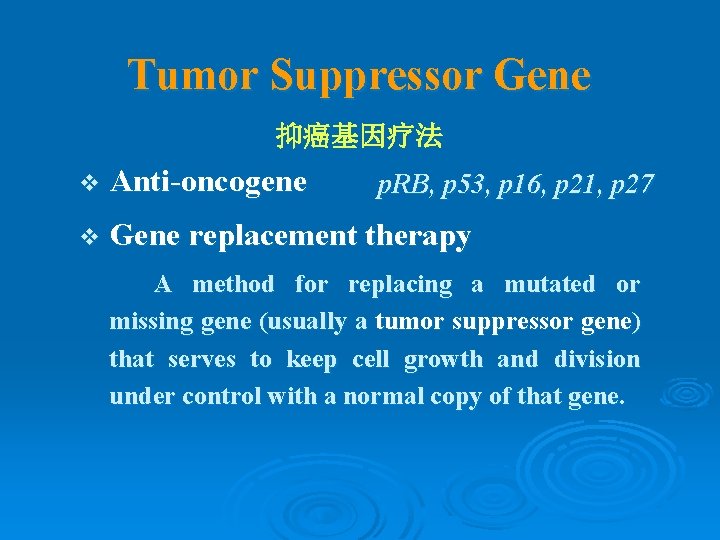 Tumor Suppressor Gene

抑癌基因疗法

❖ Anti-oncogene pRB, p53, p16, p21, p27

❖ Gene replacement therapy

A method for replacing a mutated or missing gene (usually a tumor suppressor gene) that serves to keep cell growth and division under control with a normal copy of that gene.